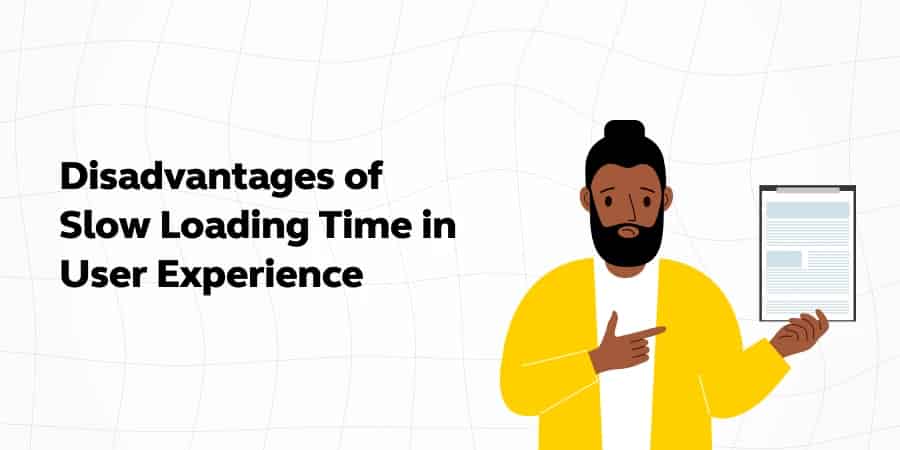 Disadvantages of Slow Loading Time in User Experience